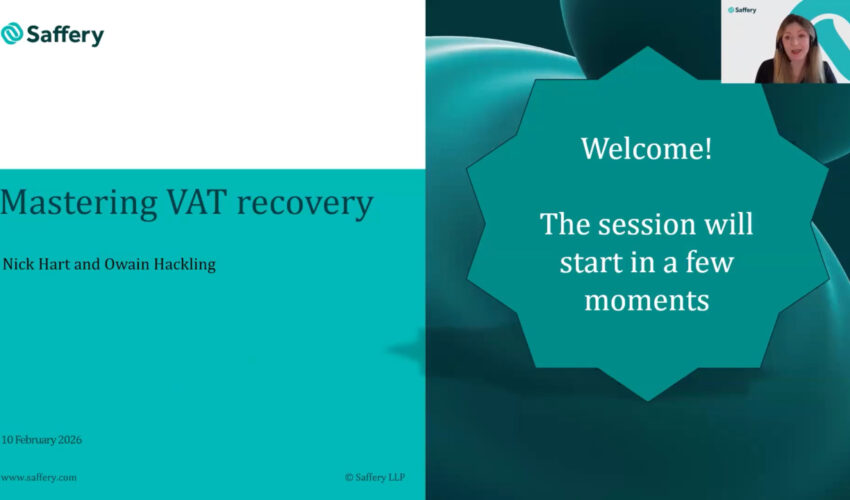 Saffery

Mastering VAT recovery

Nick Hart and Owain Hackling

10 February 2026

www.saffery.com

© Saffery LLP

Saffery

Welcome!

The session will start in a few moments